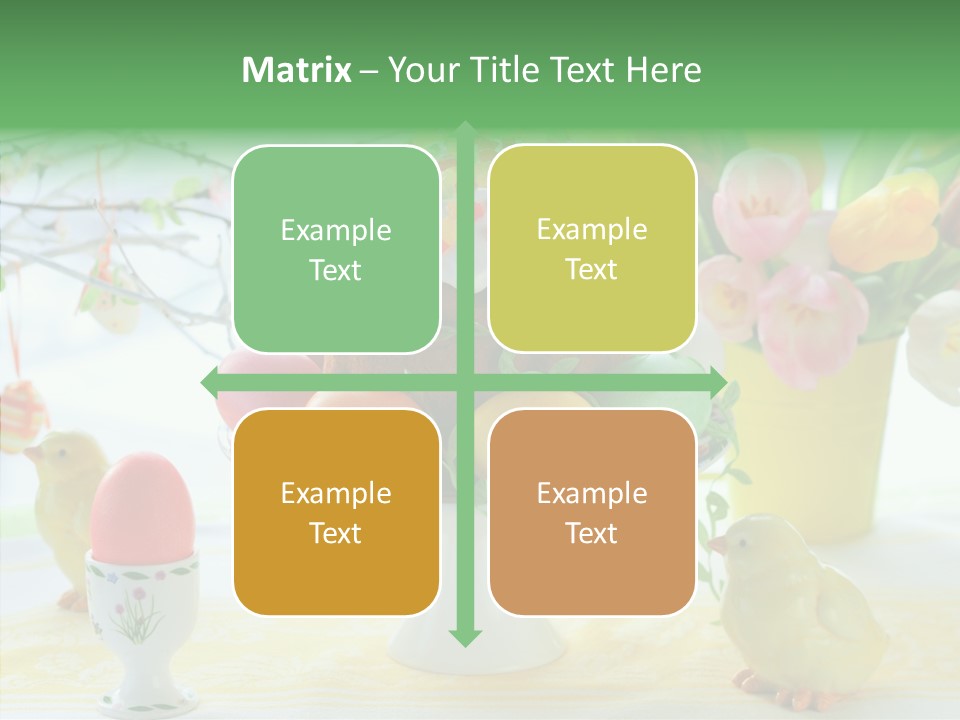 Matrix – Your Title Text Here

Example Text

Example Text

Example Text

Example Text